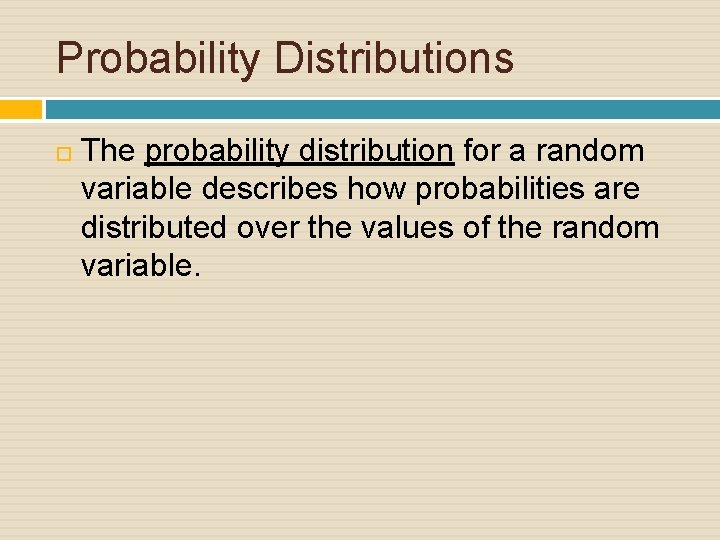 Probability Distributions

The probability distribution for a random variable describes how probabilities are distributed over the values of the random variable.